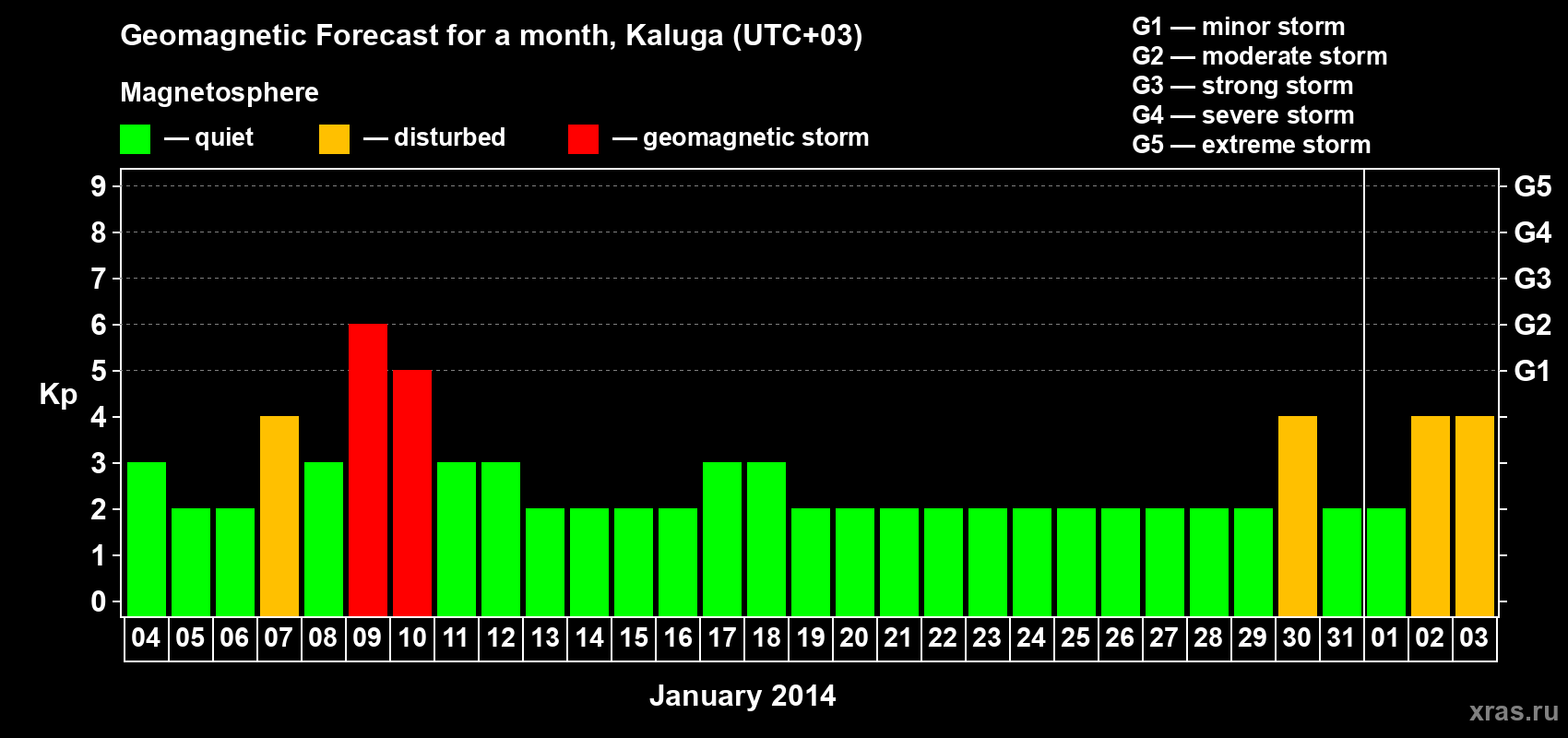 Geomagnetic Forecast for a month, Kaluga (UTC+03)

Magnetosphere

— quiet — disturbed — geomagnetic storm

G1 — minor storm
G2 — moderate storm
G3 — strong storm
G4 — severe storm
G5 — extreme storm

Kp

9 8 7 6 5 4 3 2 1 0

G5 G4 G3 G2 G1

04 05 06 07 08 09 10 11 12 13 14 15 16 17 18 19 20 21 22 23 24 25 26 27 28 29 30 31 01 02 03

January 2014

xras.ru